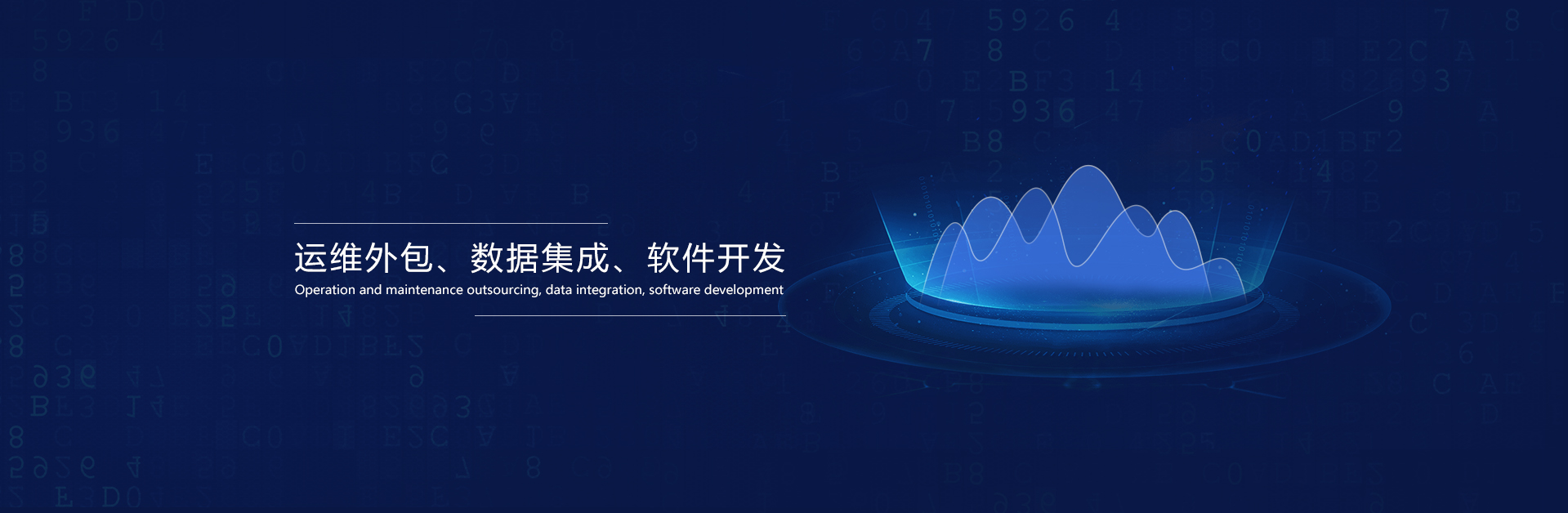 运维外包、数据集成、软件开发
Operation and maintenance outsourcing, data integration, software development